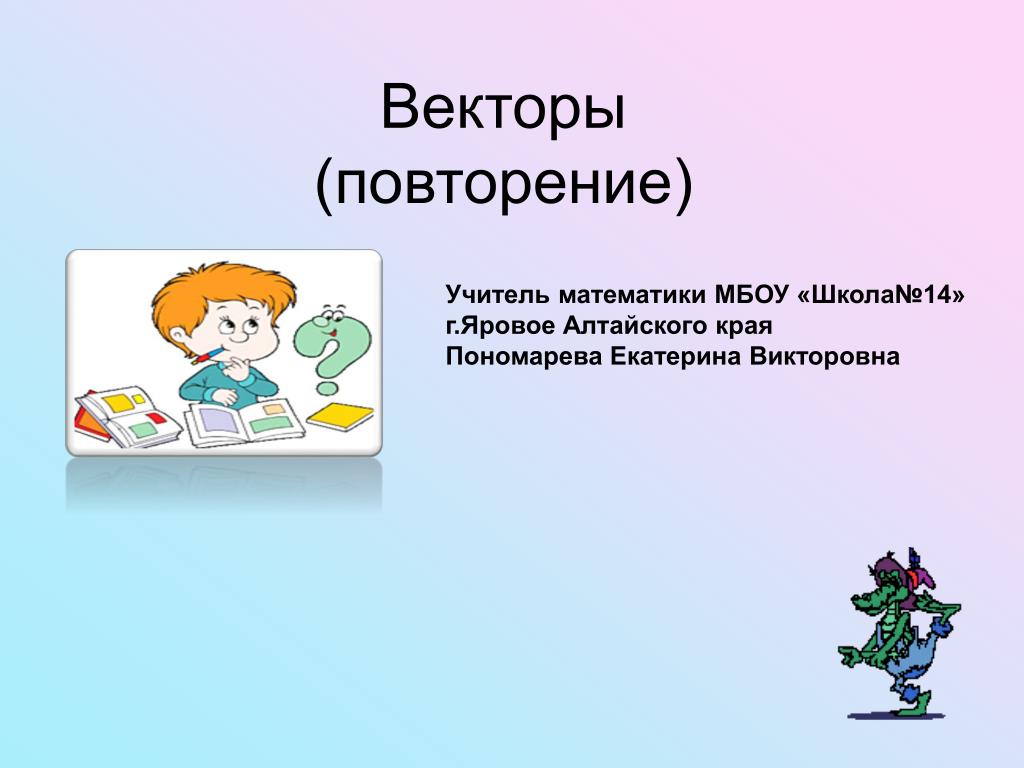 Векторы
(повторение)

Учитель математики МБОУ «Школа№14»
г.Яровое Алтайского края
Пономарева Екатерина Викторовна